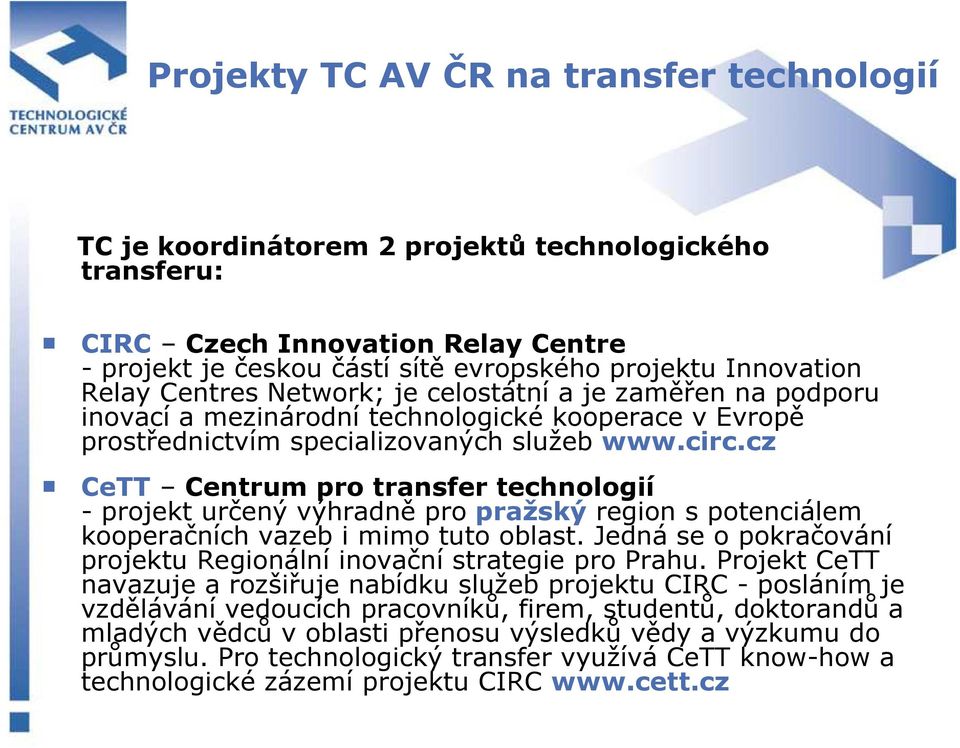 TECHNOLOGICKÉ CENTRUM AV ČR

Projekty TC AV ČR na transfer technologií

TC je koordinátorem 2 projektů technologického transferu:

CIRC – Czech Innovation Relay Centre
- projekt je českou částí sítě evropského projektu Innovation Relay Centres Network; je celostátní a je zaměřen na podporu inovací a mezinárodní technologické kooperace v Evropě prostřednictvím specializovaných služeb www.circ.cz

CeTT – Centrum pro transfer technologií
- projekt určený výhradně pro pražský region s potenciálem kooperačních vazeb i mimo tuto oblast. Jedná se o pokračování projektu Regionální inovační strategie pro Prahu. Projekt CeTT navazuje a rozšiřuje nabídku služeb projektu CIRC - posláním je vzdělávání vedoucích pracovníků, firem, studentů, doktorandů a mladých vědců v oblasti přenosu výsledků vědy a výzkumu do průmyslu. Pro technologický transfer využívá CeTT know-how a technologické zázemí projektu CIRC www.cett.cz